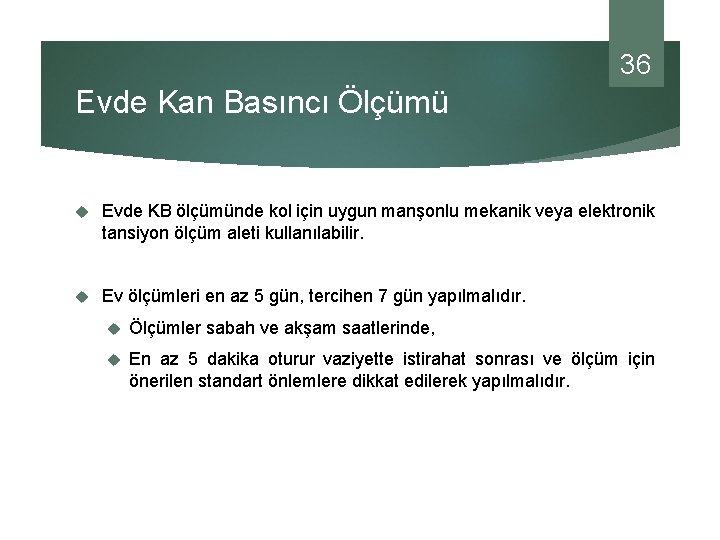 36

Evde Kan Basıncı Ölçümü

Evde KB ölçümünde kol için uygun manşonlu mekanik veya elektronik tansiyon ölçüm aleti kullanılabilir.

Ev ölçümleri en az 5 gün, tercihen 7 gün yapılmalıdır.

Ölçümler sabah ve akşam saatlerinde,

En az 5 dakika oturur vaziyette istirahat sonrası ve ölçüm için önerilen standart önlemlere dikkat edilerek yapılmalıdır.